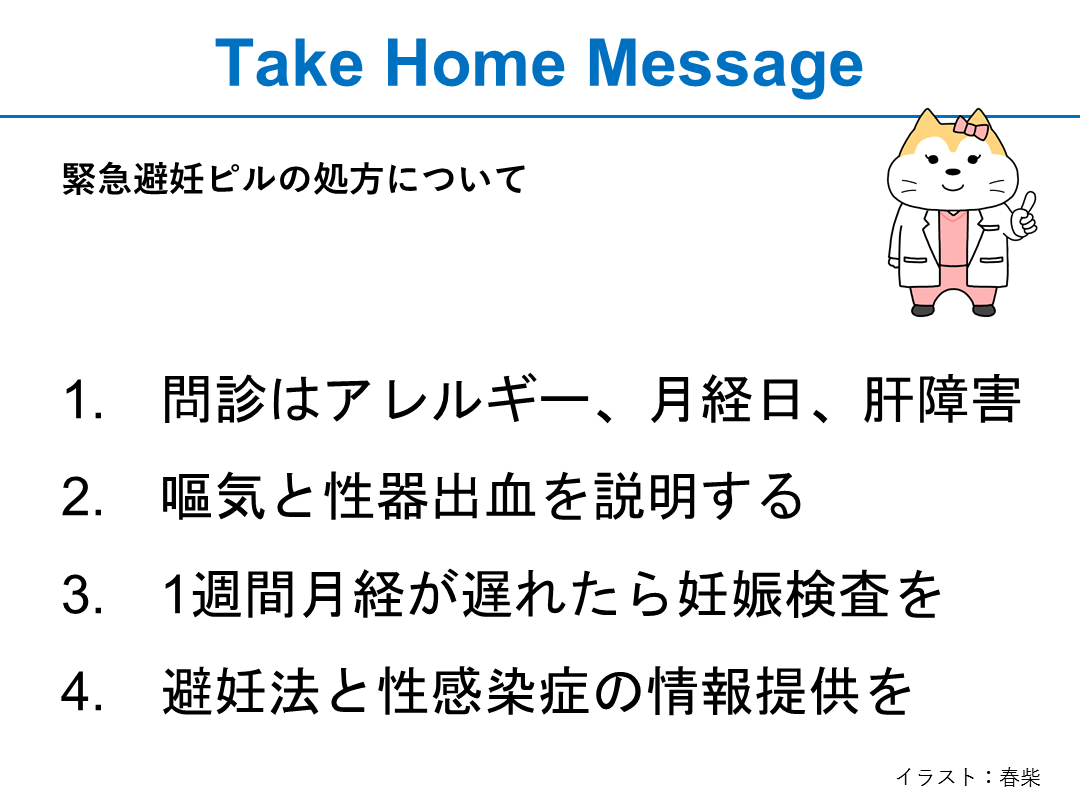 Take Home Message

緊急避妊ピルの処方について

1. 問診はアレルギー、月経日、肝障害

2. 嘔気と性器出血を説明する

3. 1週間月経が遅れたら妊娠検査を

4. 避妊法と性感染症の情報提供を

イラスト：春柴